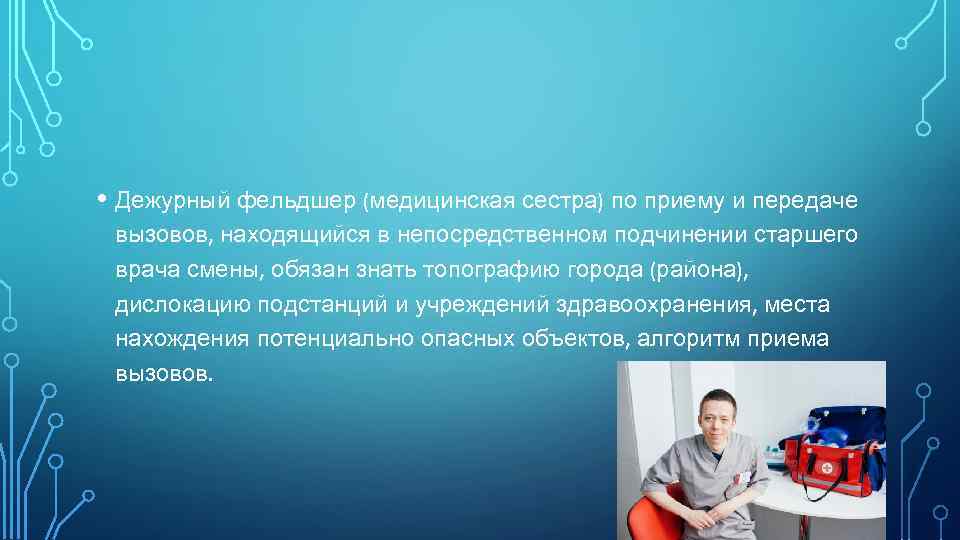 • Дежурный фельдшер (медицинская сестра) по приему и передаче вызовов, находящийся в непосредственном подчинении старшего врача смены, обязан знать топографию города (района), дислокацию подстанций и учреждений здравоохранения, места нахождения потенциально опасных объектов, алгоритм приема вызовов.